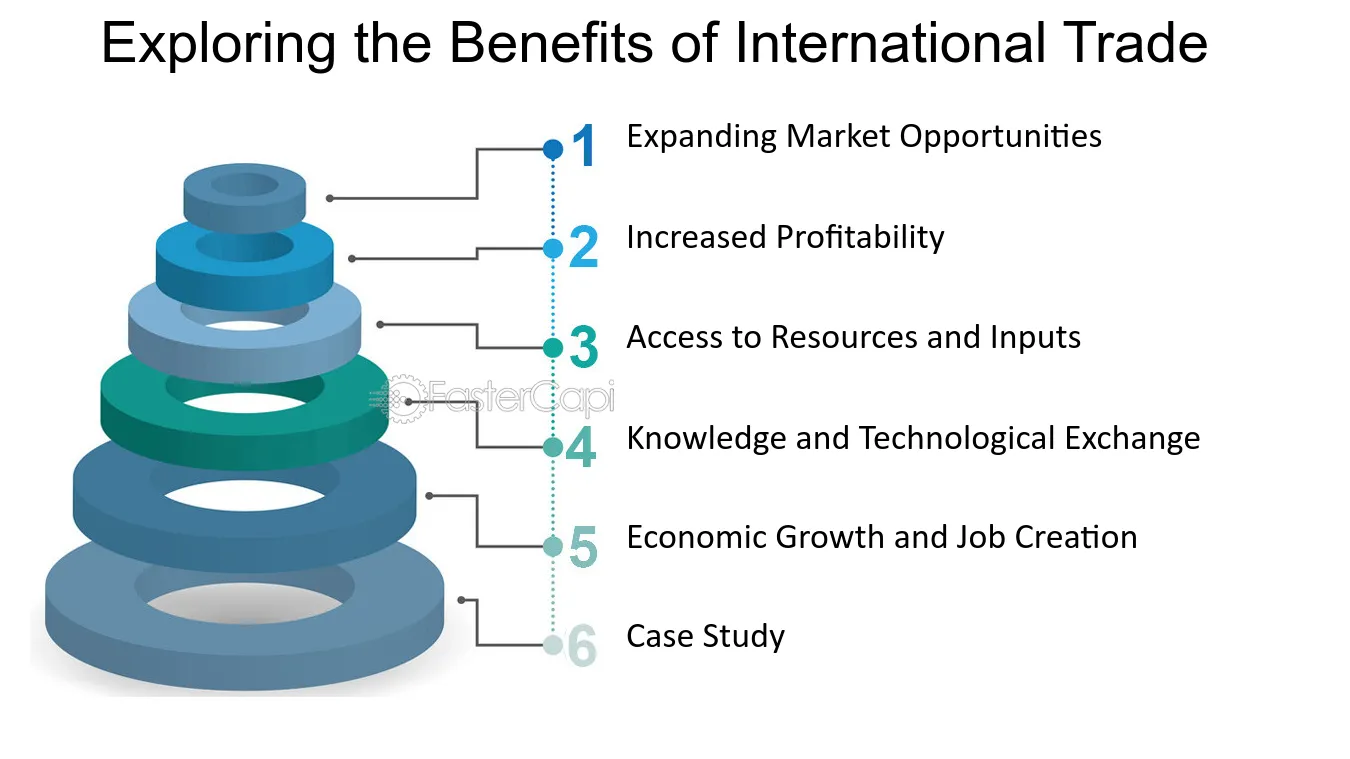 Exploring the Benefits of International Trade

1 Expanding Market Opportunities

2 Increased Profitability

3 Access to Resources and Inputs

4 Knowledge and Technological Exchange

5 Economic Growth and Job Creation

6 Case Study

FasterCapi